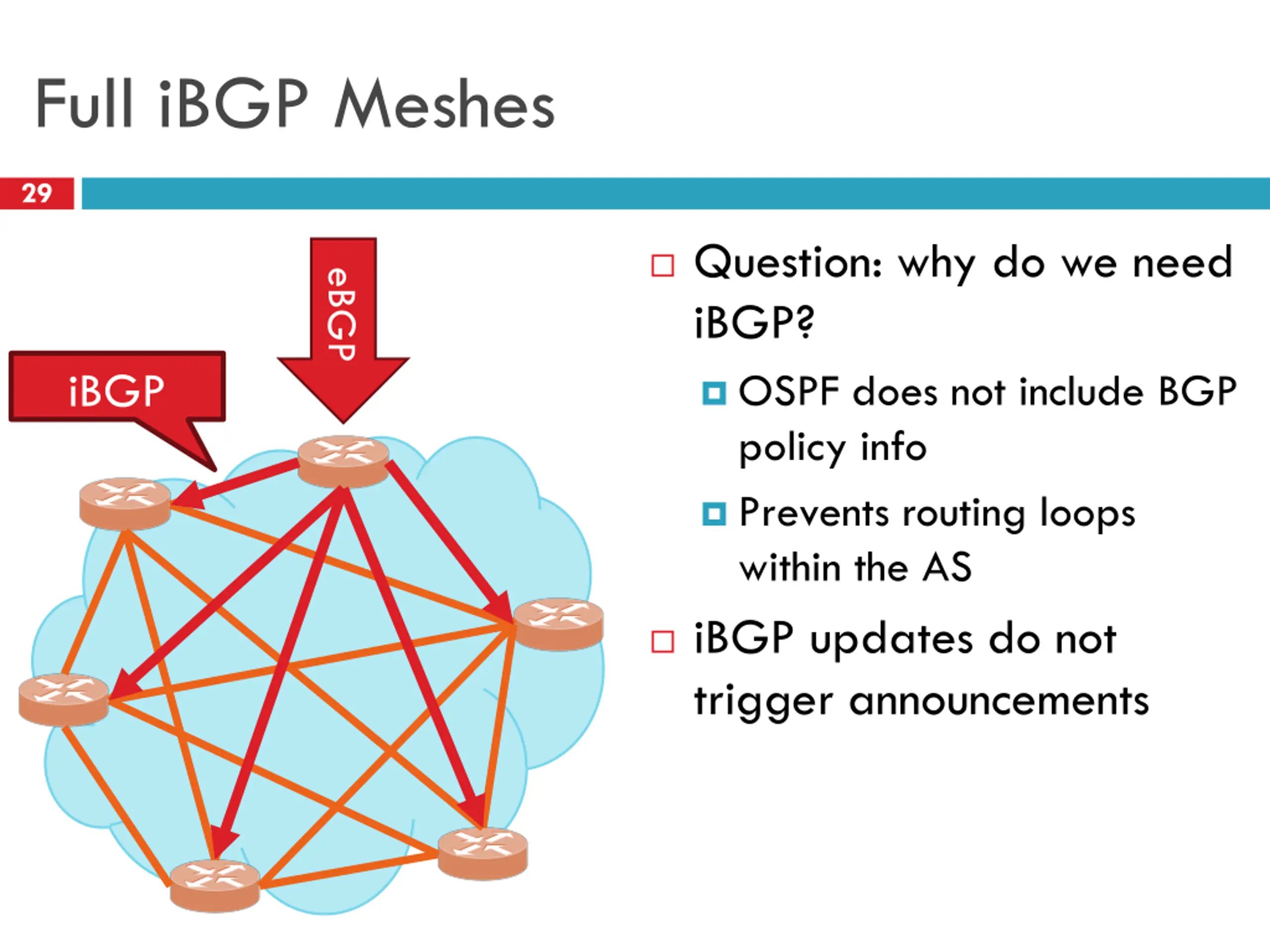 Full iBGP Meshes

29

eBGP

iBGP

Question: why do we need iBGP?

OSPF does not include BGP policy info

Prevents routing loops within the AS

iBGP updates do not trigger announcements